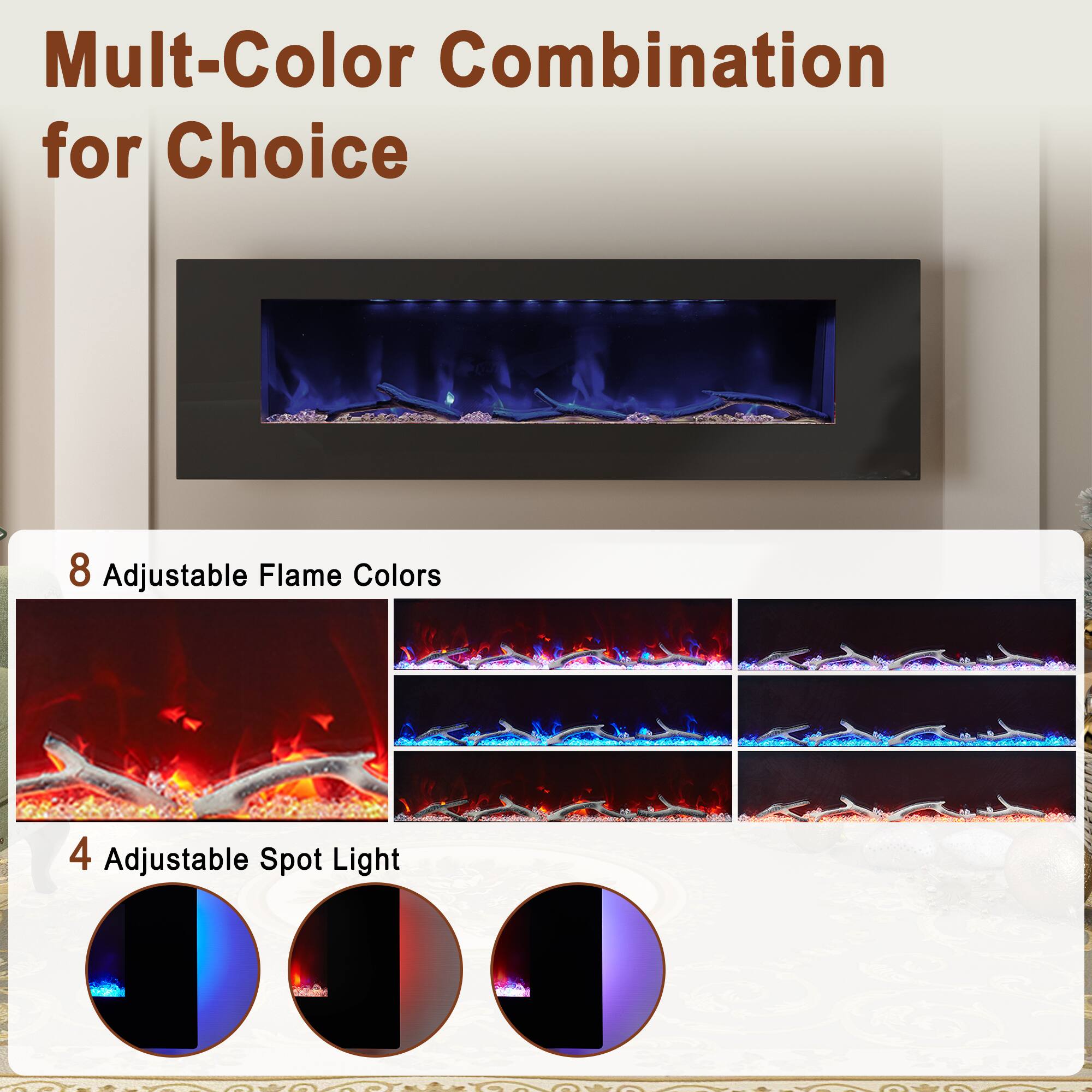 Mult-Color Combination for Choice

8 Adjustable Flame Colors

4 Adjustable Spot Light